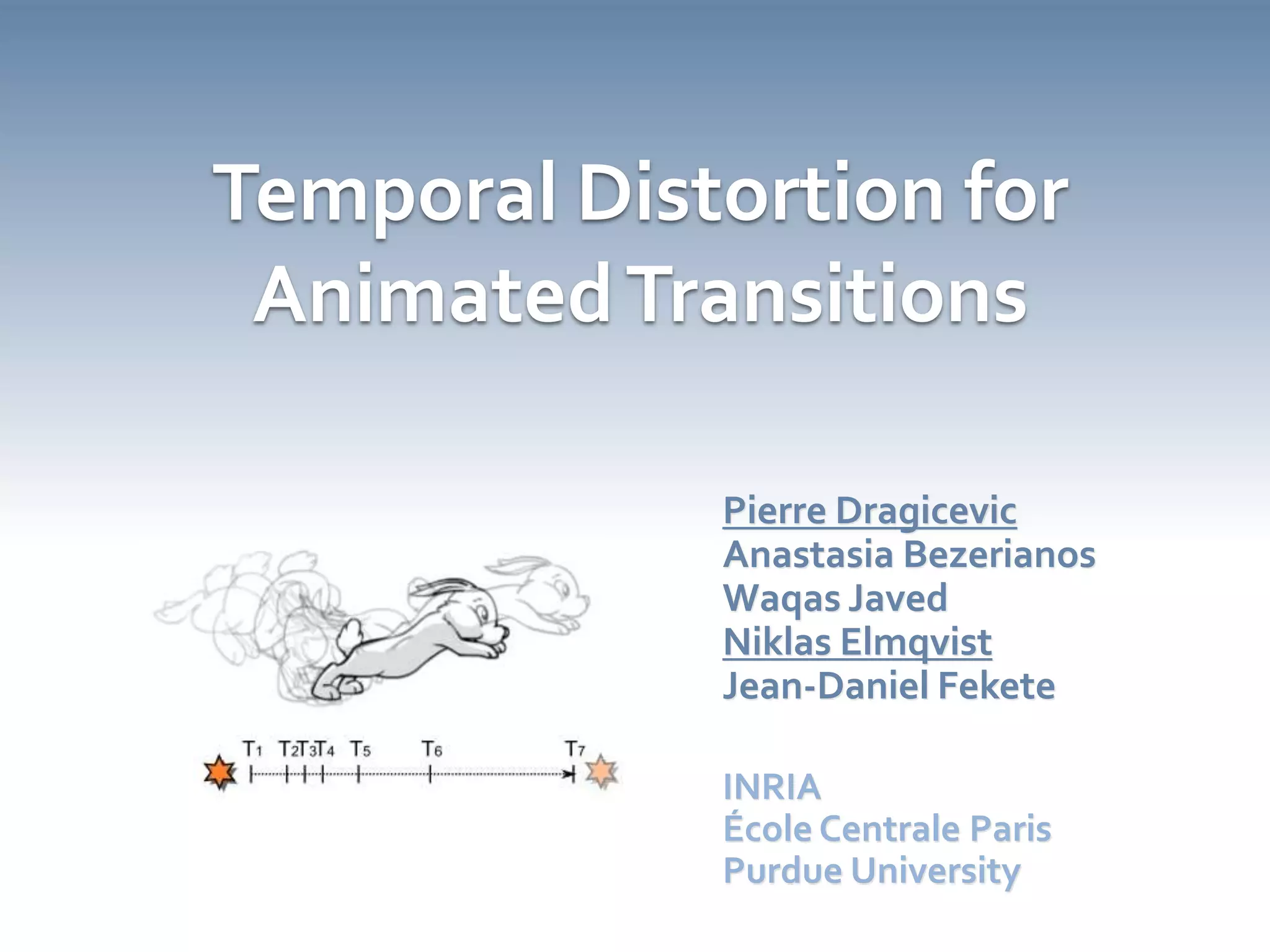 Temporal Distortion for Animated Transitions

$T_1$ $T_2$ $T_3$ $T_4$ $T_5$ $T_6$ $T_7$

Pierre Dragicevic
Anastasia Bezerianos
Waqas Javed
Niklas Elmqvist
Jean-Daniel Fekete

INRIA
École Centrale Paris
Purdue University